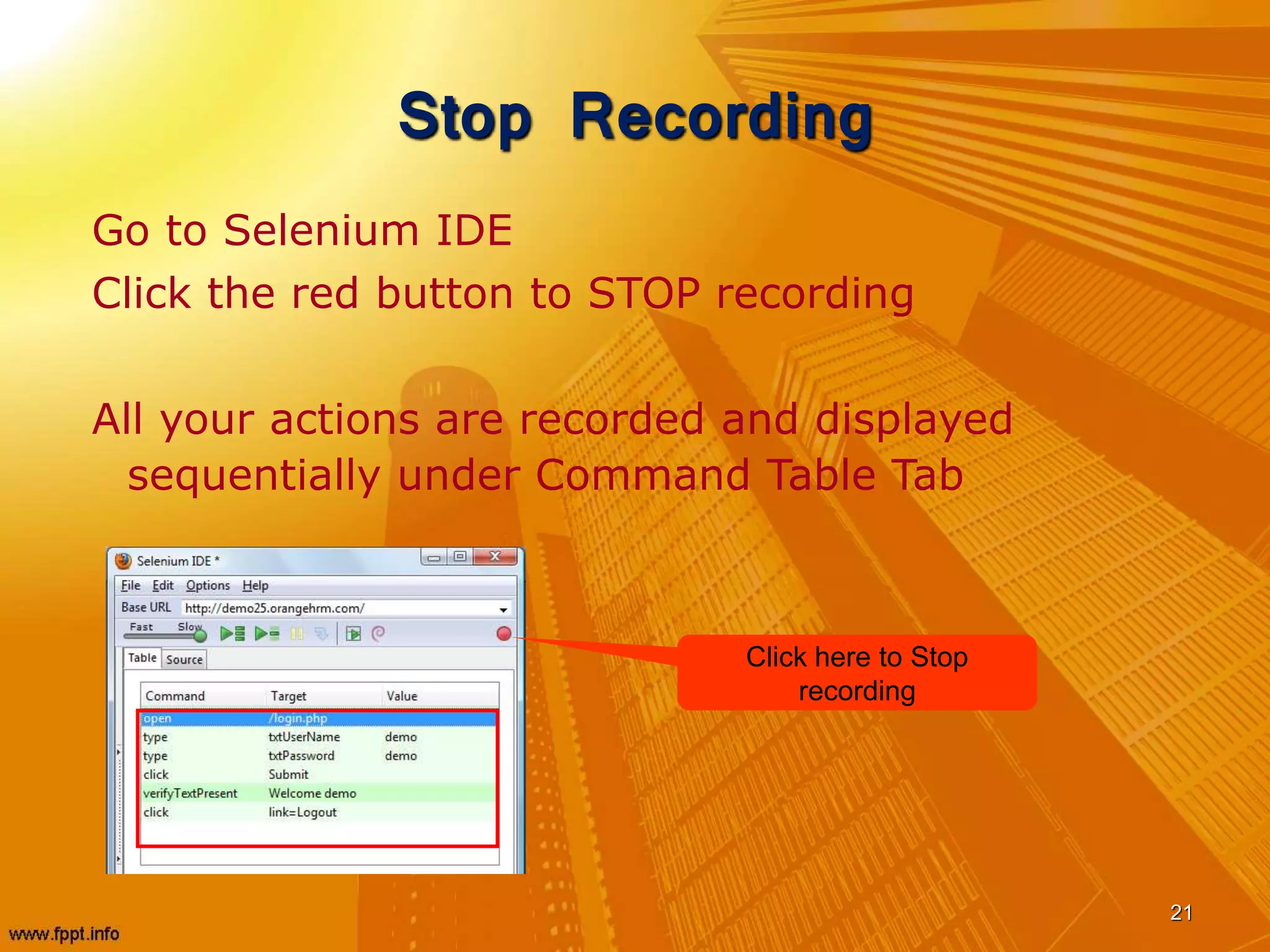 Stop Recording

Go to Selenium IDE

Click the red button to STOP recording

All your actions are recorded and displayed sequentially under Command Table Tab

Selenium IDE *

File Edit Options Help

Base URL http://demo25.orangehrm.com/

Fast Slow

Table Source

| Command | Target | Value |
|---|---|---|
| open | /login.php | |
| type | txtUserName | demo |
| type | txtPassword | demo |
| click | Submit | |
| verifyTextPresent | Welcome demo | |
| click | link=Logout | |

Click here to Stop recording

21

www.fppt.info